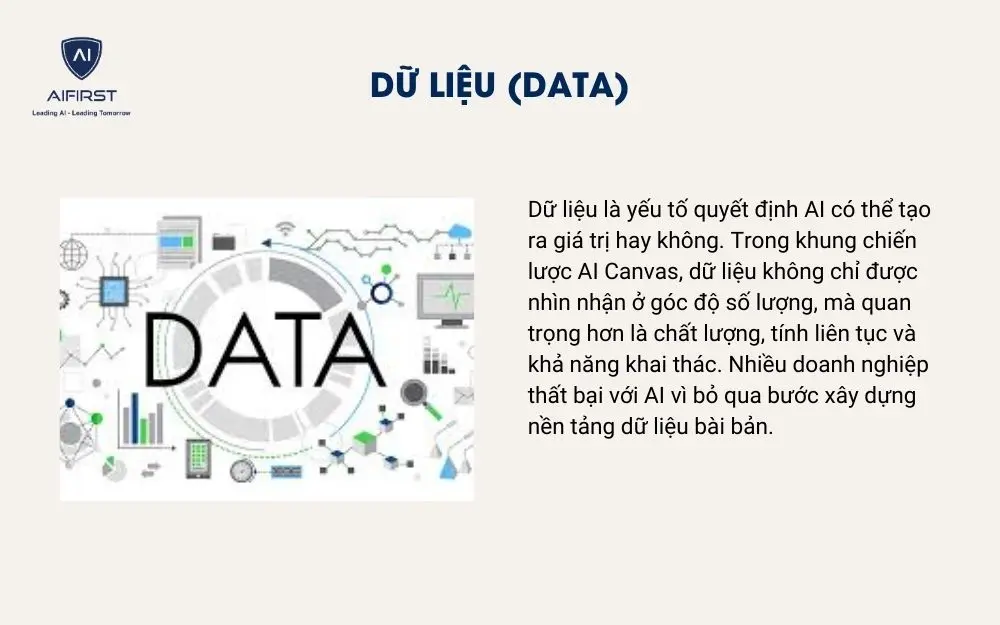 AI
AIFIRST
Leading AI - Leading Tomorrow

DỮ LIỆU (DATA)

DATA

Dữ liệu là yếu tố quyết định AI có thể tạo ra giá trị hay không. Trong khung chiến lược AI Canvas, dữ liệu không chỉ được nhìn nhận ở góc độ số lượng, mà quan trọng hơn là chất lượng, tính liên tục và khả năng khai thác. Nhiều doanh nghiệp thất bại với AI vì bỏ qua bước xây dựng nền tảng dữ liệu bài bản.